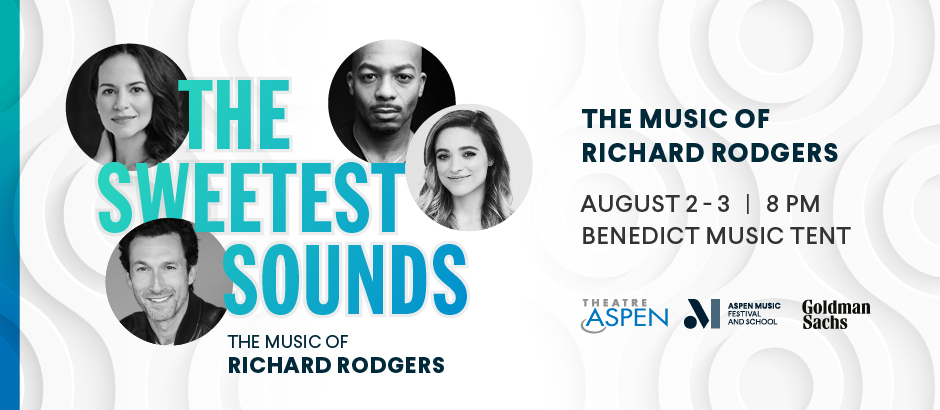 THE SWEETEST SOUNDS

THE MUSIC OF RICHARD RODGERS

THE MUSIC OF RICHARD RODGERS

AUGUST 2 - 3 | 8 PM
BENEDICT MUSIC TENT

THEATRE ASPEN

ASPEN MUSIC FESTIVAL AND SCHOOL

Goldman Sachs